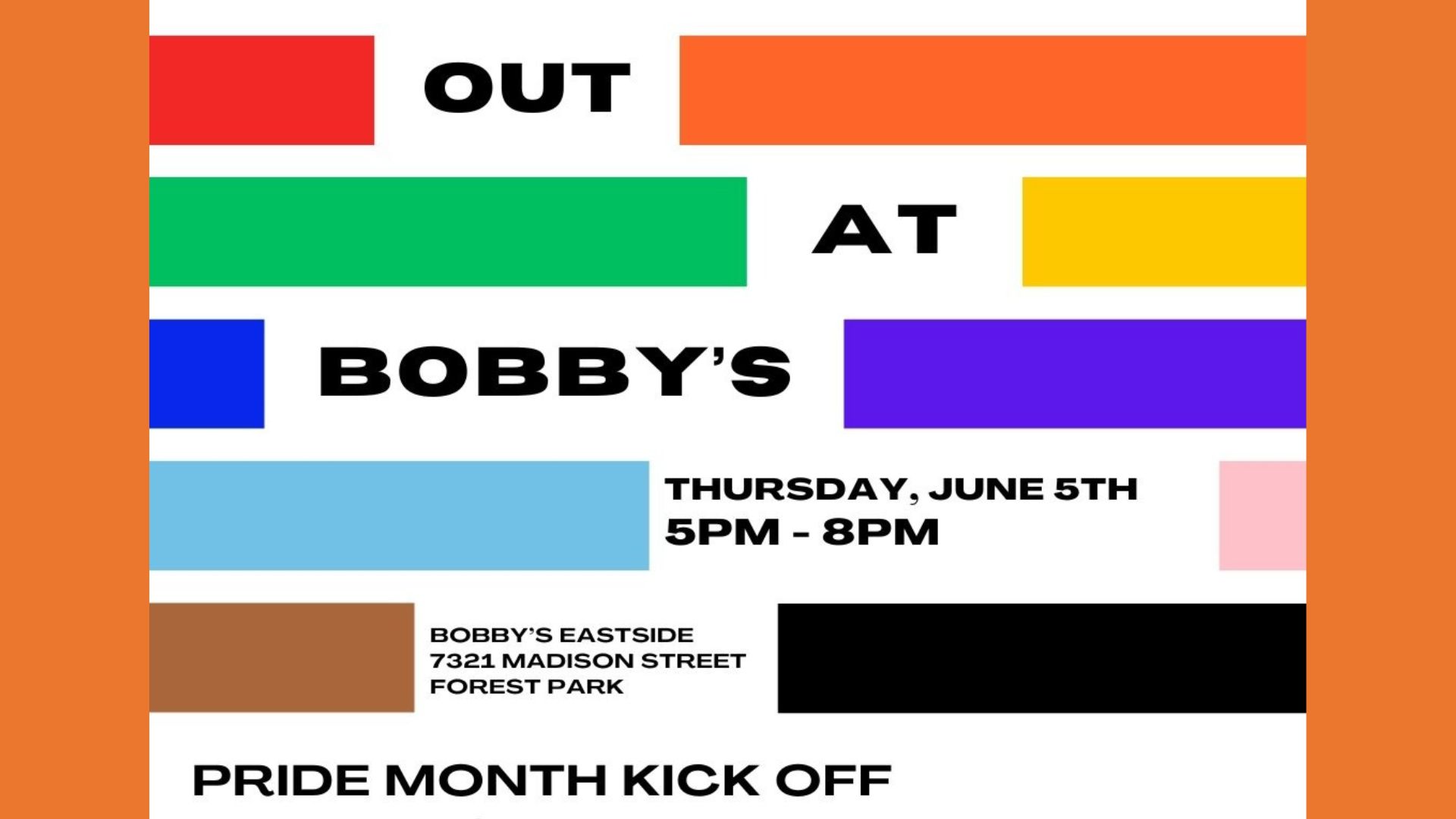 OUT

AT

BOBBY'S

THURSDAY, JUNE 5TH
5PM - 8PM

BOBBY'S EASTSIDE
7321 MADISON STREET
FOREST PARK

PRIDE MONTH KICK OFF